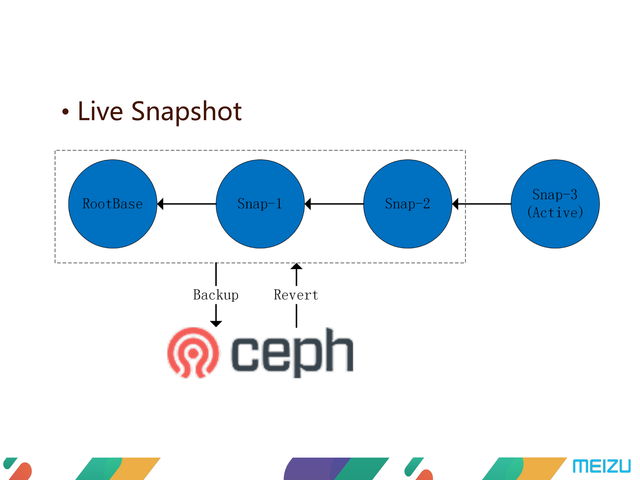 • Live Snapshot

RootBase

Snap-1

Snap-2

Snap-3
(Active)

Backup

Revert

ceph

MEIZU